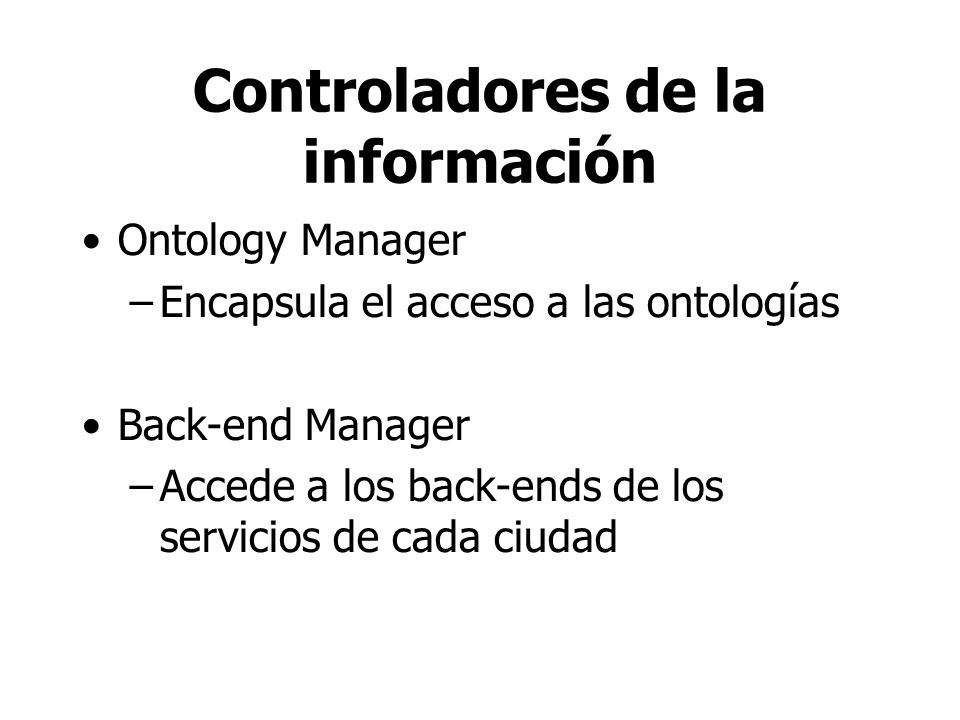 Controladores de la información

• Ontology Manager
– Encapsula el acceso a las ontologías

• Back-end Manager
– Accede a los back-ends de los servicios de cada ciudad